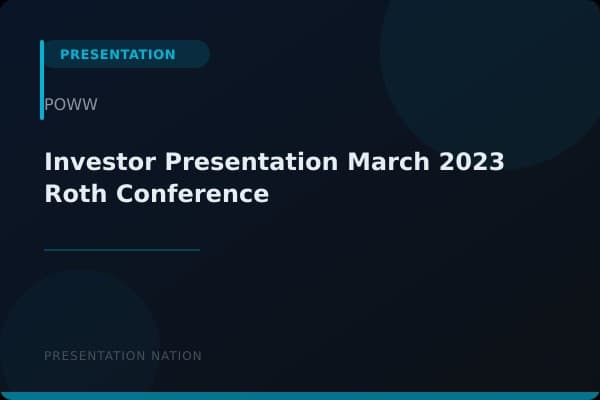 PRESENTATION

POWW

Investor Presentation March 2023 Roth Conference

PRESENTATION NATION